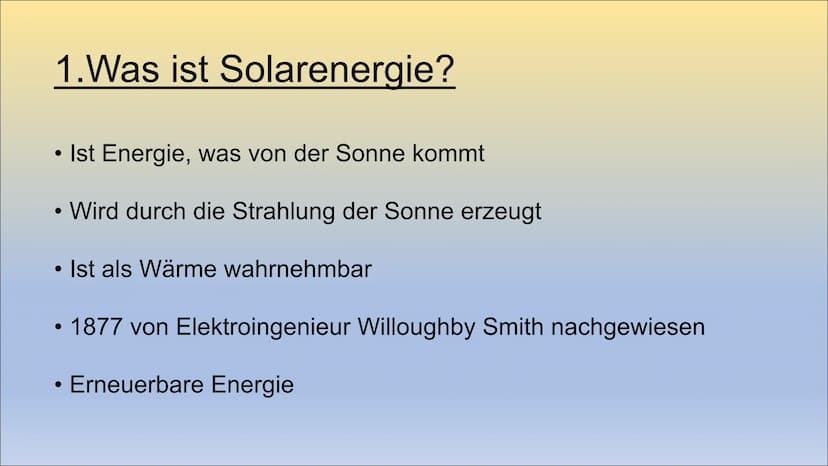 1.Was ist Solarenergie?

• Ist Energie, was von der Sonne kommt

• Wird durch die Strahlung der Sonne erzeugt

• Ist als Wärme wahrnehmbar

• 1877 von Elektroingenieur Willoughby Smith nachgewiesen

• Erneuerbare Energie